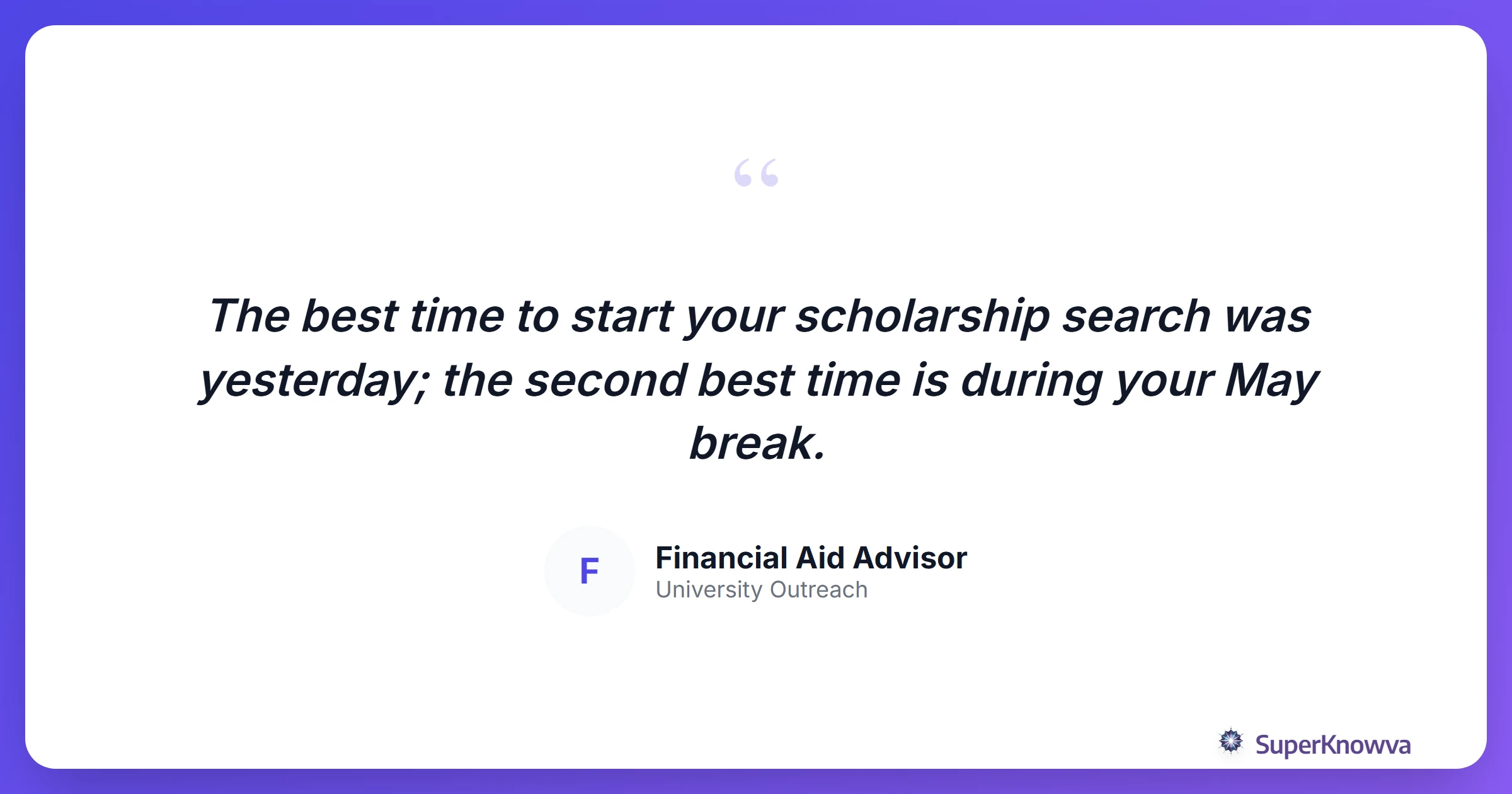 “

The best time to start your scholarship search was yesterday; the second best time is during your May break.

F

Financial Aid Advisor
University Outreach

SuperKnowva